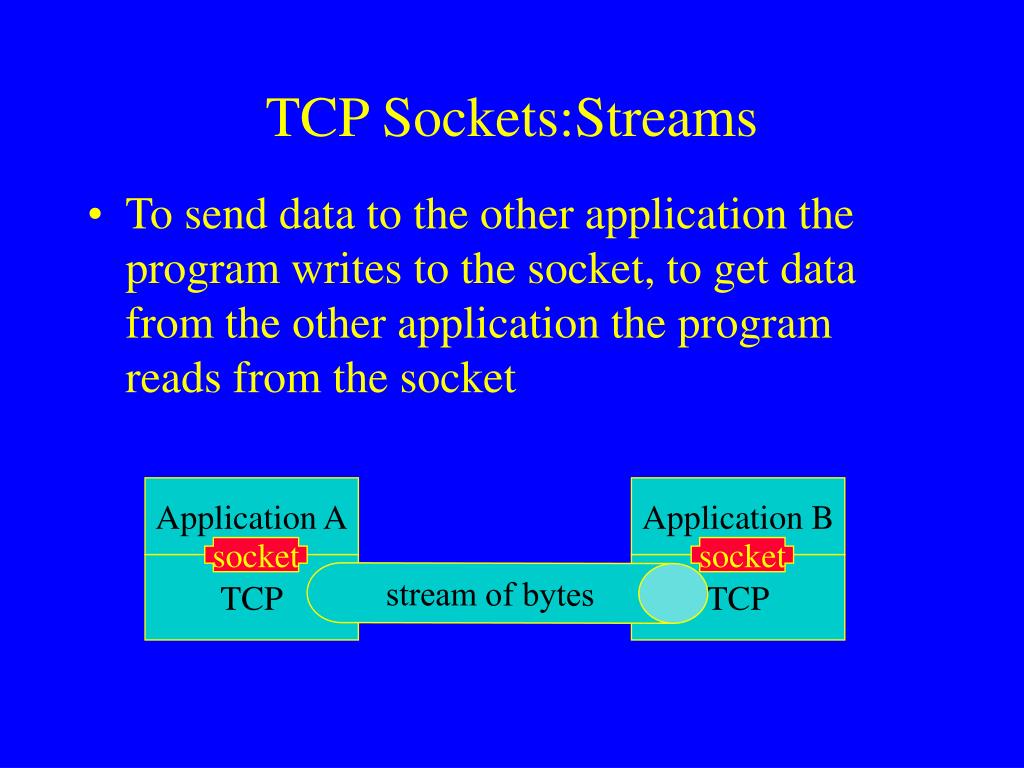 TCP Sockets:Streams

• To send data to the other application the program writes to the socket, to get data from the other application the program reads from the socket

Application A
socket
TCP

stream of bytes

Application B
socket
TCP